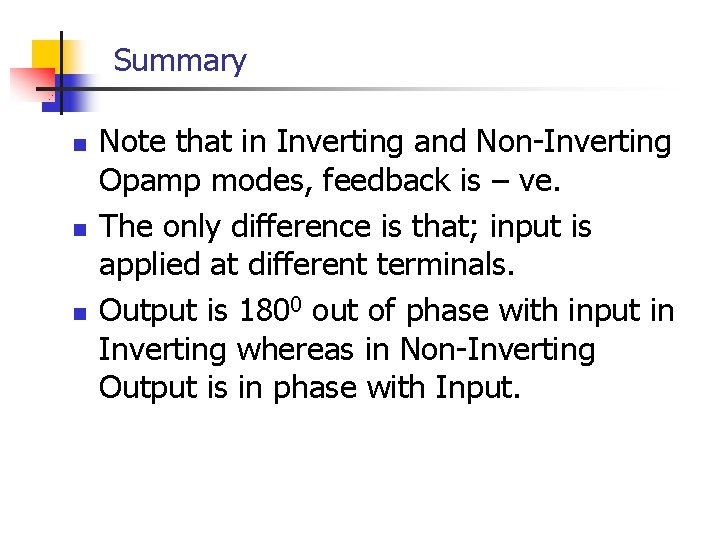 Summary

- Note that in Inverting and Non-Inverting Opamp modes, feedback is – ve.
- The only difference is that; input is applied at different terminals.
- Output is $180^0$ out of phase with input in Inverting whereas in Non-Inverting Output is in phase with Input.